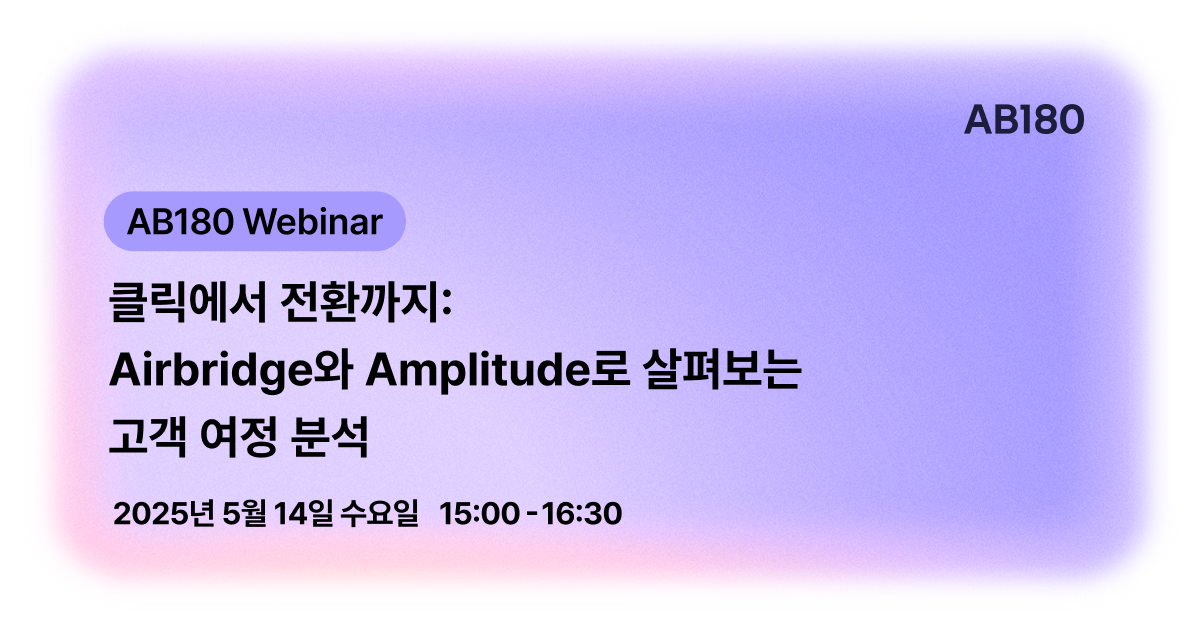 AB180

AB180 Webinar

클릭에서 전환까지:
Airbridge와 Amplitude로 살펴보는
고객 여정 분석

2025년 5월 14일 수요일 15:00 - 16:30